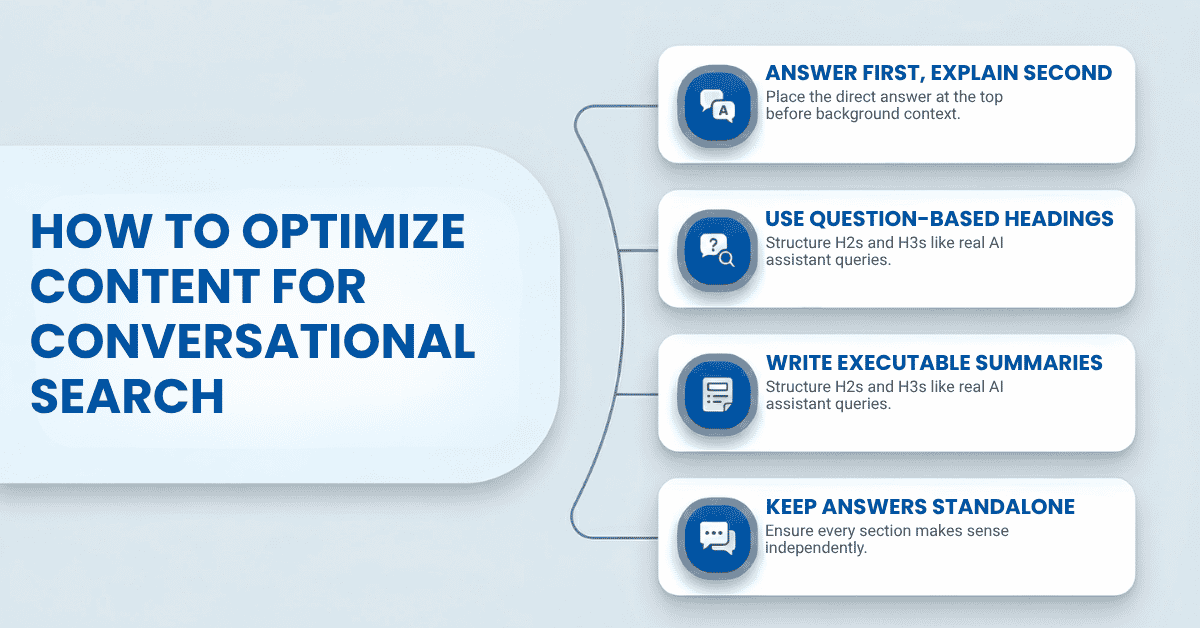 HOW TO OPTIMIZE CONTENT FOR CONVERSATIONAL SEARCH

A

ANSWER FIRST, EXPLAIN SECOND
Place the direct answer at the top before background context.

?

USE QUESTION-BASED HEADINGS
Structure H2s and H3s like real AI assistant queries.

WRITE EXECUTABLE SUMMARIES
Structure H2s and H3s like real AI assistant queries.

KEEP ANSWERS STANDALONE
Ensure every section makes sense independently.